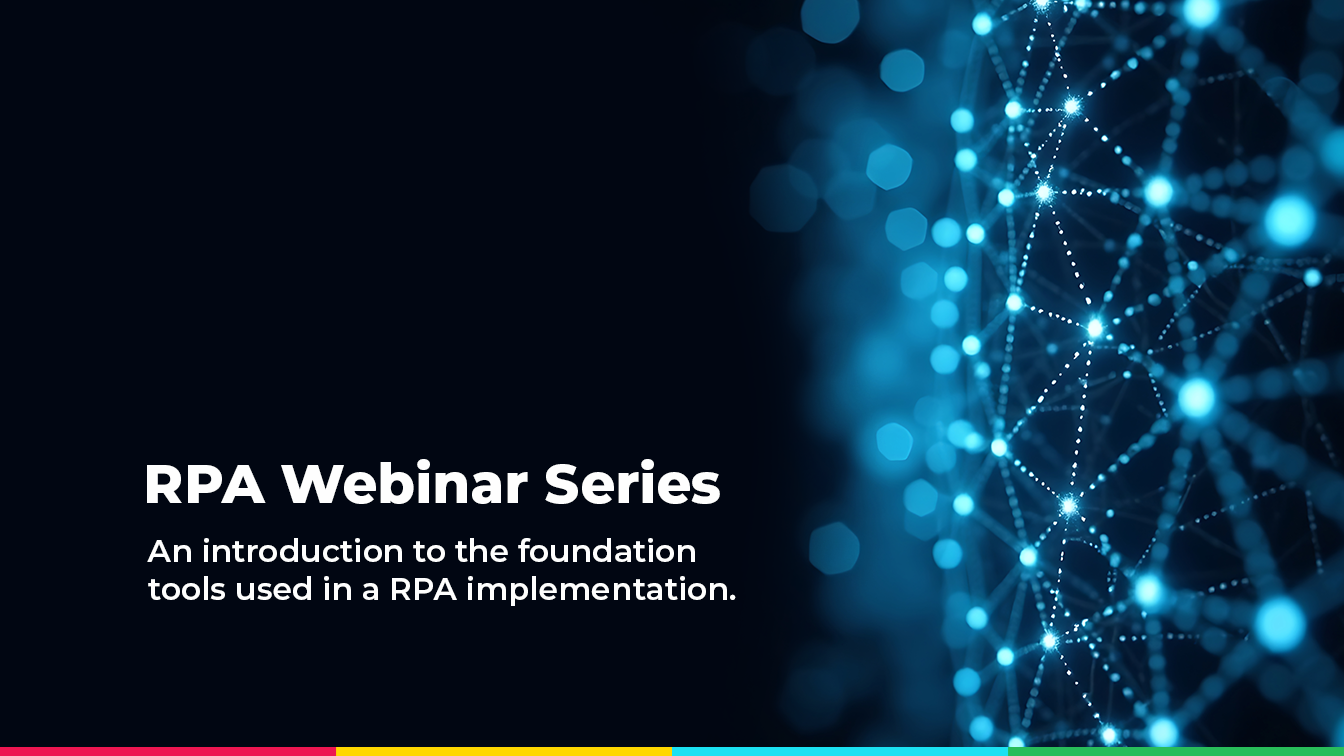 RPA Webinar Series

An introduction to the foundation tools used in a RPA implementation.